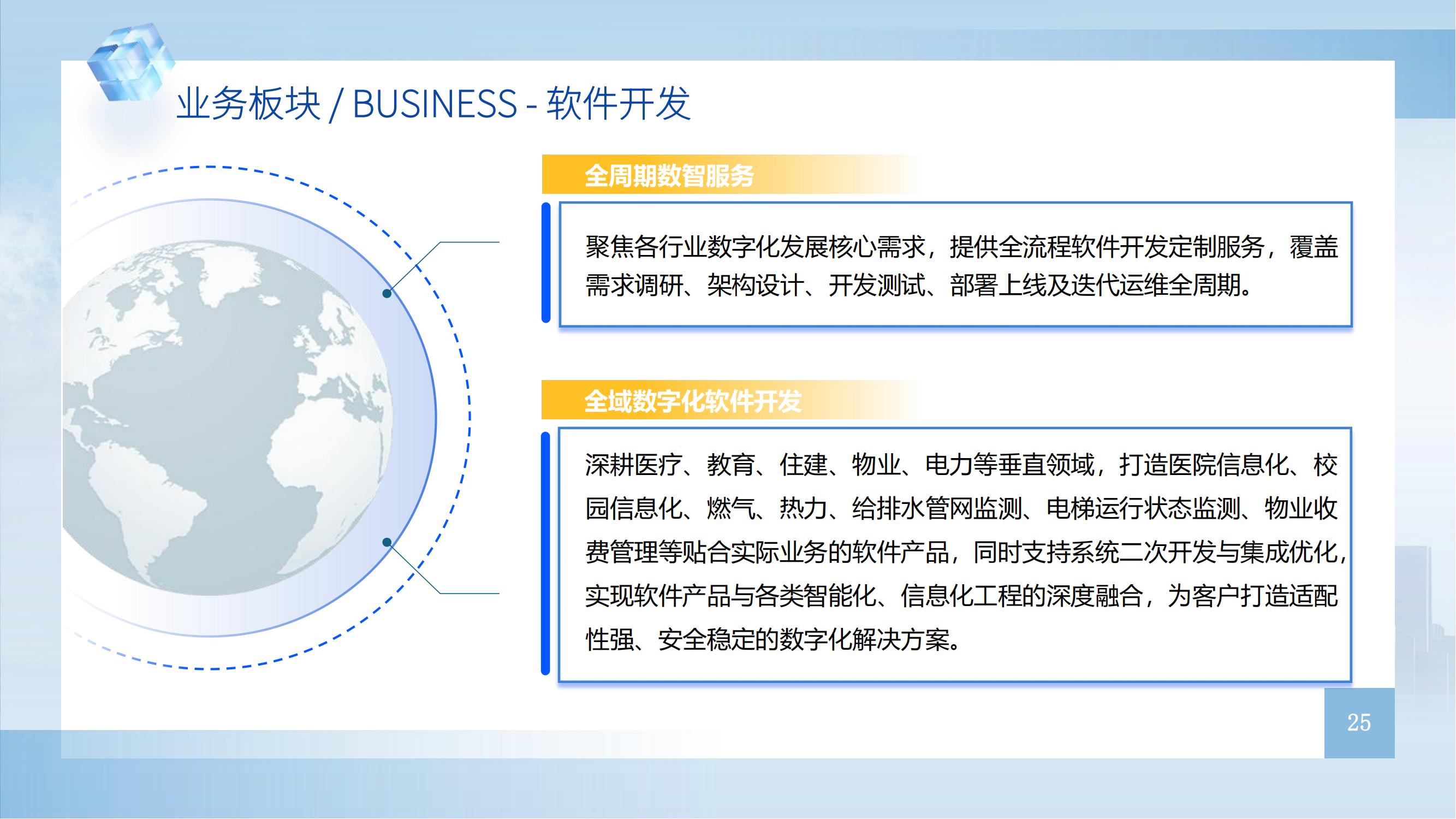 业务板块 / BUSINESS - 软件开发

全周期数智服务

聚焦各行业数字化发展核心需求，提供全流程软件开发定制服务，覆盖需求调研、架构设计、开发测试、部署上线及迭代运维全周期。

全域数字化软件开发

深耕医疗、教育、住建、物业、电力等垂直领域，打造医院信息化、校园信息化、燃气、热力、给排水管网监测、电梯运行状态监测、物业收费管理等贴合实际业务的软件产品，同时支持系统二次开发与集成优化，实现软件产品与各类智能化、信息化工程的深度融合，为客户打造适配性强、安全稳定的数字化解决方案。

25